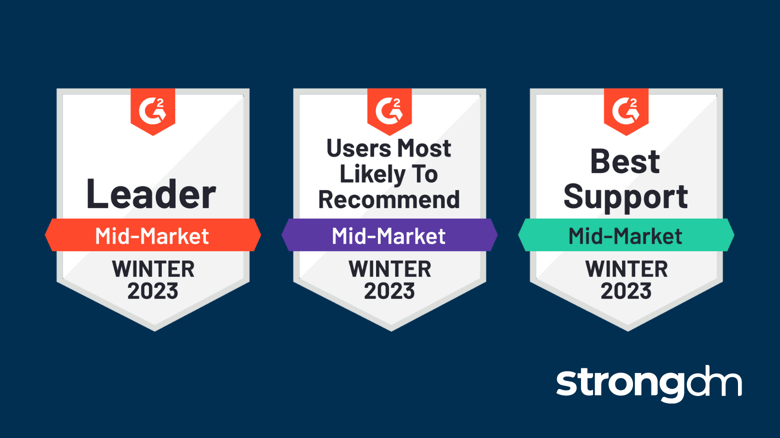 G2
Leader
Mid-Market
WINTER
2023

G2
Users Most Likely To Recommend
Mid-Market
WINTER
2023

G2
Best Support
Mid-Market
WINTER
2023

strongdm